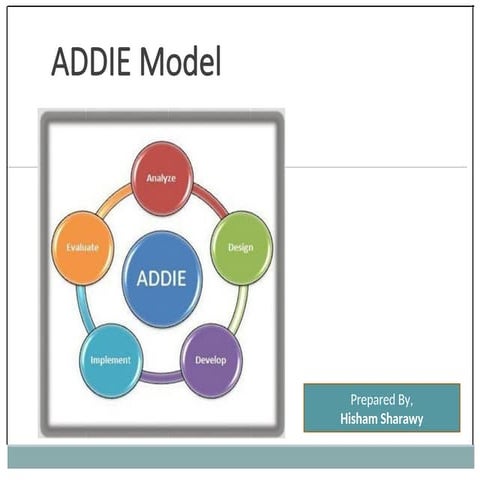 ADDIE Model

Analyze

Design

Develop

Implement

Evaluate

ADDIE

Prepared By,
Hisham Sharawy